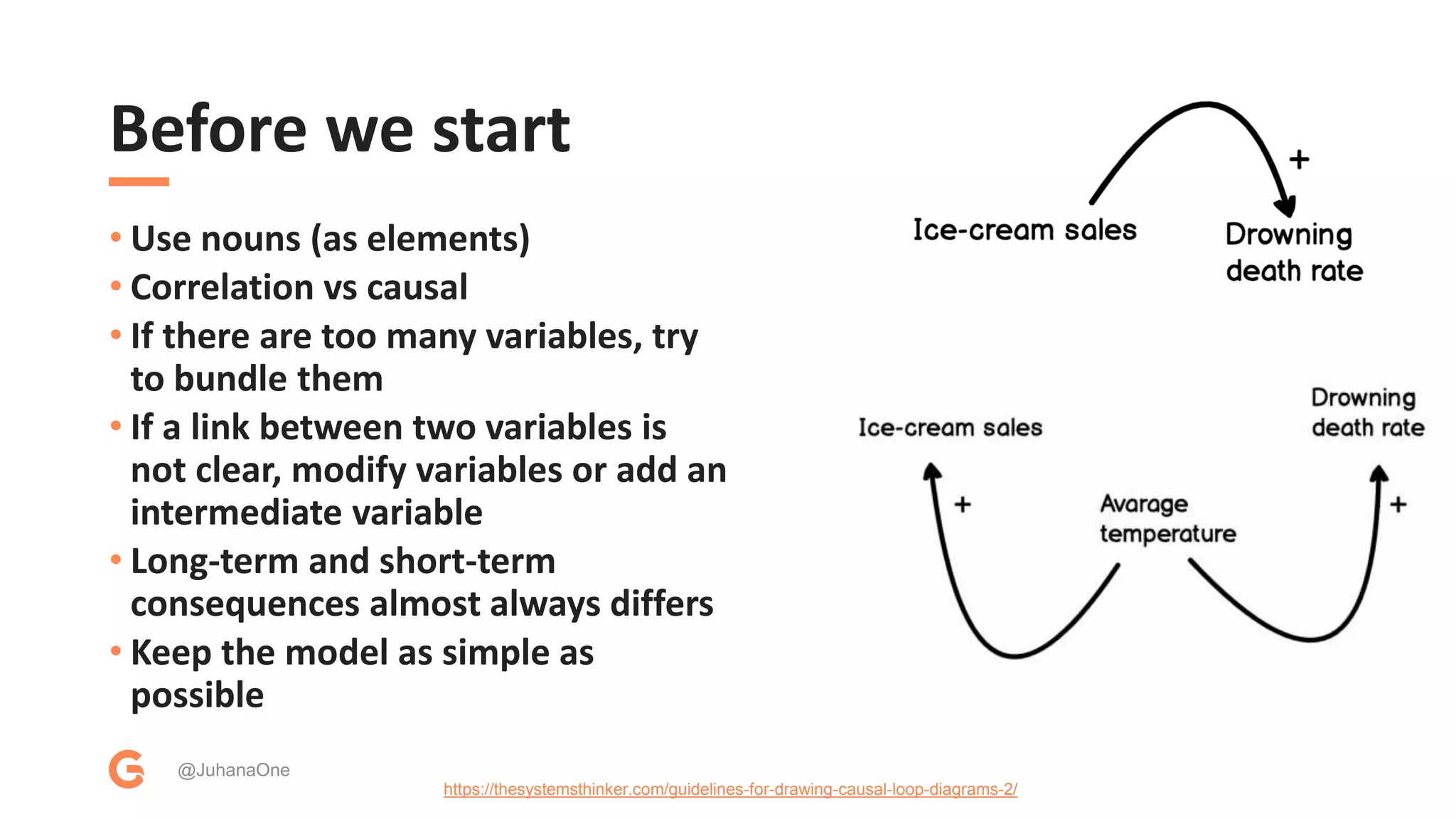 Before we start

• Use nouns (as elements)
• Correlation vs causal
• If there are too many variables, try to bundle them
• If a link between two variables is not clear, modify variables or add an intermediate variable
• Long-term and short-term consequences almost always differs
• Keep the model as simple as possible

+
Ice-cream sales
Drowning death rate

Ice-cream sales
Drowning death rate
+
Avarage temperature
+

@JuhanaOne

https://thesystemsthinker.com/guidelines-for-drawing-causal-loop-diagrams-2/